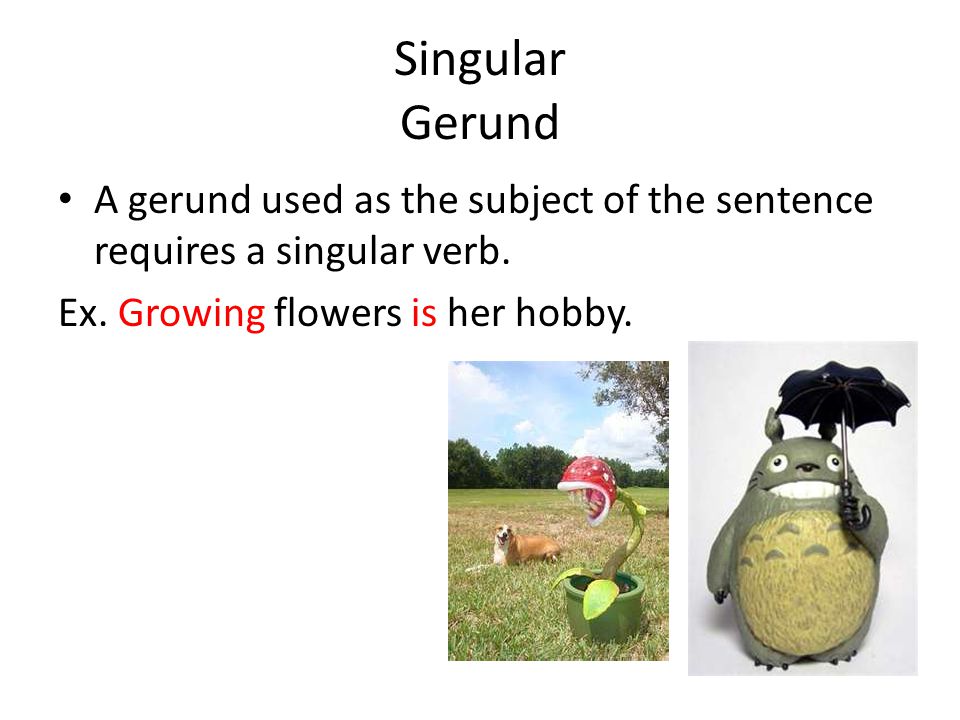 Singular
Gerund

• A gerund used as the subject of the sentence requires a singular verb.

Ex. Growing flowers is her hobby.